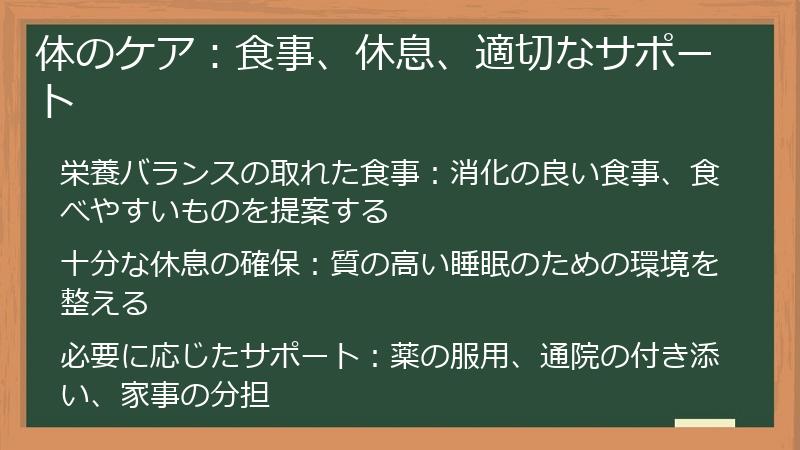 体のケア：食事、休息、適切なサポート

栄養バランスの取れた食事：消化の良い食事、食べやすいものを提案する

十分な休息の確保：質の高い睡眠のための環境を整える

必要に応じたサポート：薬の服用、通院の付き添い、家事の分担